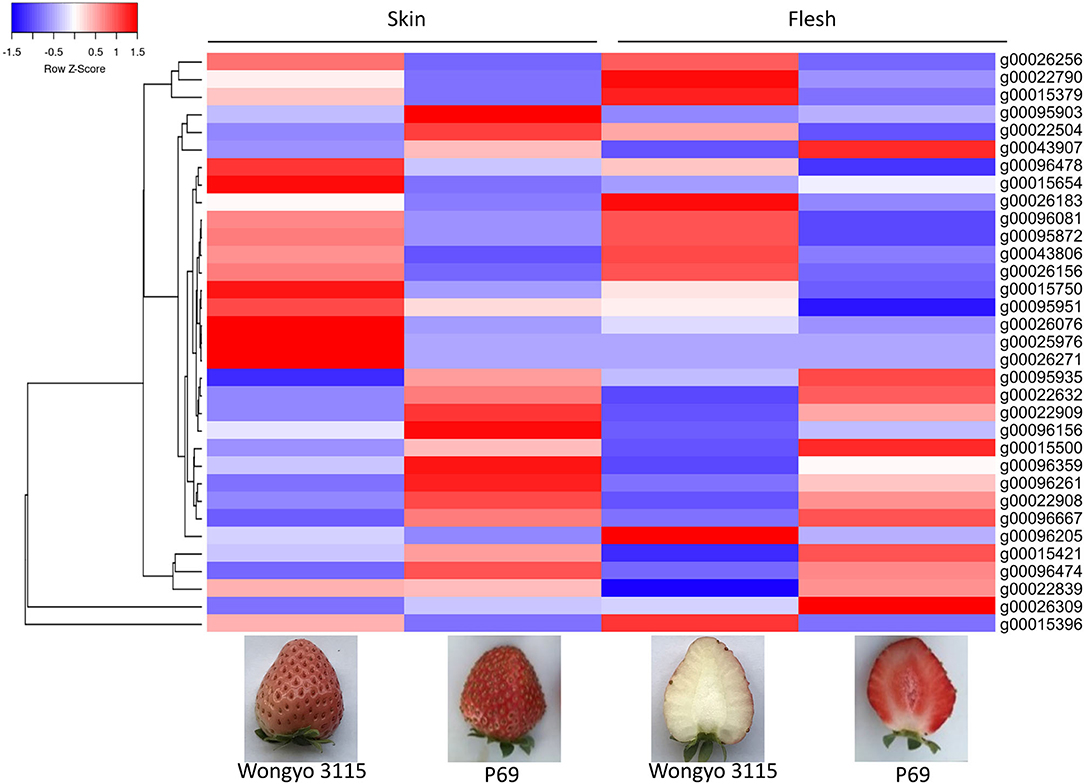 -1.5 -0.5 0.5 1 1.5
Row Z-Score

Skin

Flesh

g00026256
g00022790
g00015379
g00095903
g00022504
g00043907
g00096478
g00015654
g00026183
g00096081
g00095872
g00043806
g00026156
g00015750
g00095951
g00026076
g00025976
g00026271
g00095935
g00022632
g00022909
g00096156
g00015500
g00096359
g00096261
g00022908
g00096667
g00096205
g00015421
g00096474
g00022839
g00026309
g00015396

Wongyo 3115
P69
Wongyo 3115
P69